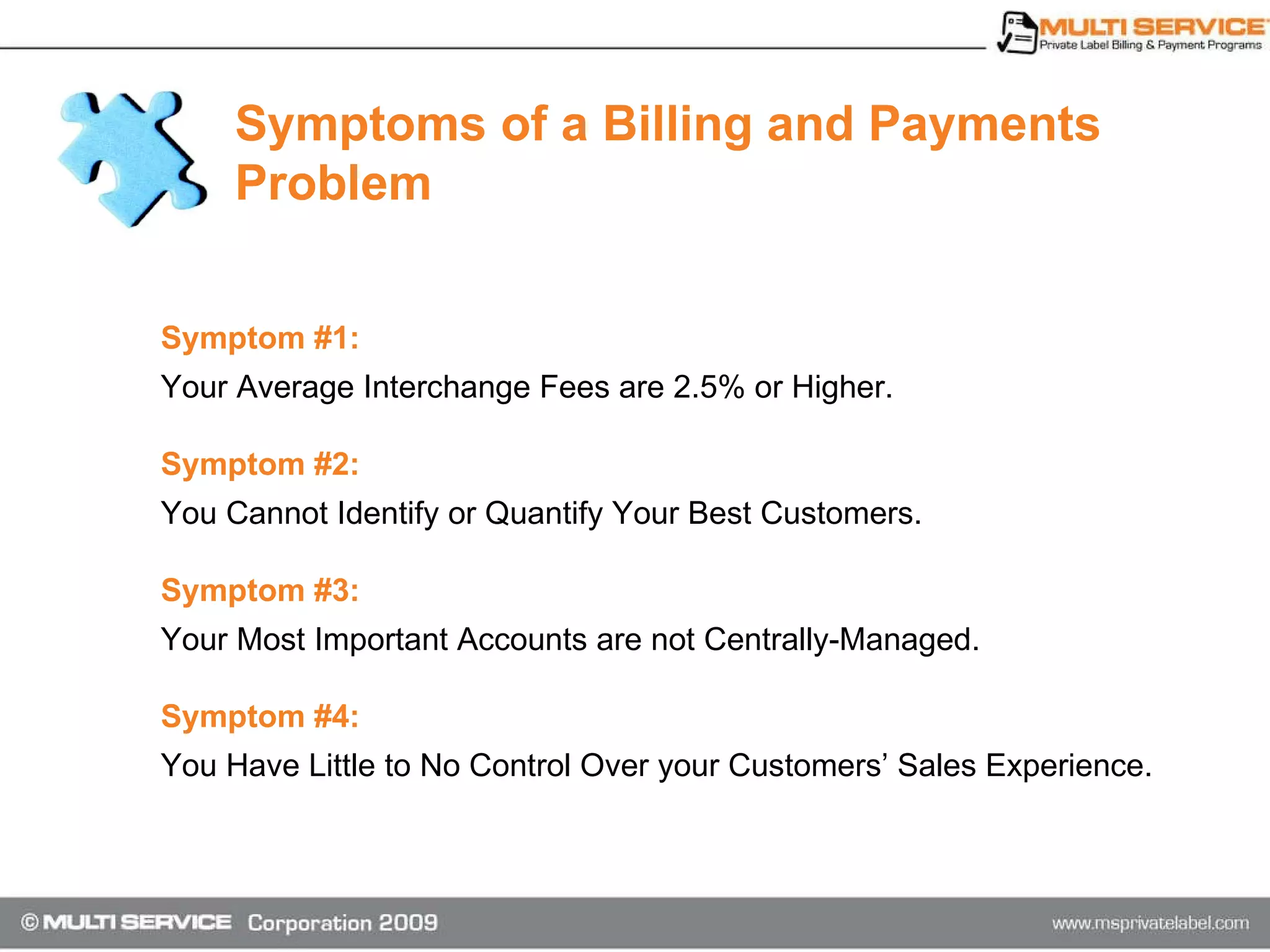 MULTI SERVICE
Private Label Billing & Payment Programs

Symptoms of a Billing and Payments Problem

Symptom #1:
Your Average Interchange Fees are 2.5% or Higher.

Symptom #2:
You Cannot Identify or Quantify Your Best Customers.

Symptom #3:
Your Most Important Accounts are not Centrally-Managed.

Symptom #4:
You Have Little to No Control Over your Customers' Sales Experience.

© MULTI SERVICE Corporation 2009

www.msprivatelabel.com